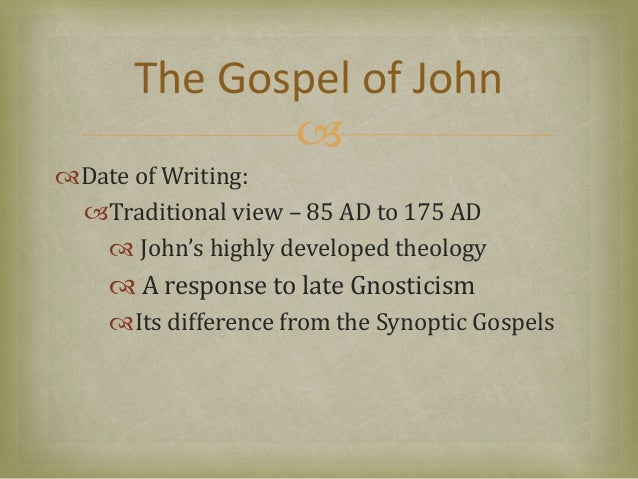 The Gospel of John

Date of Writing:

Traditional view – 85 AD to 175 AD

John's highly developed theology

A response to late Gnosticism

Its difference from the Synoptic Gospels